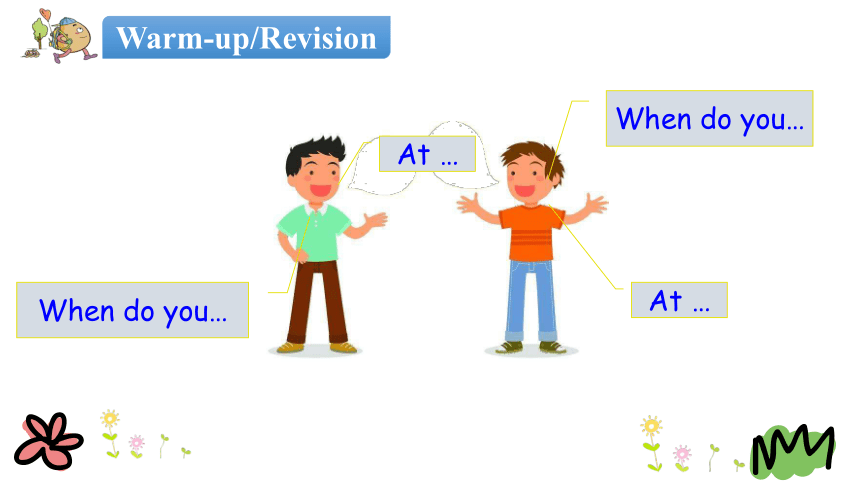 Warm-up/Revision

When do you…

At …

When do you…

At …